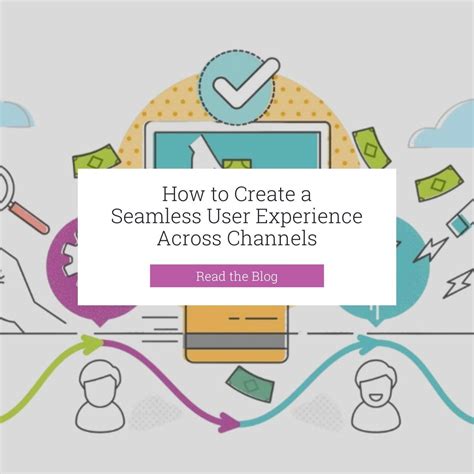 How to Create a Seamless User Experience Across Channels

Read the Blog